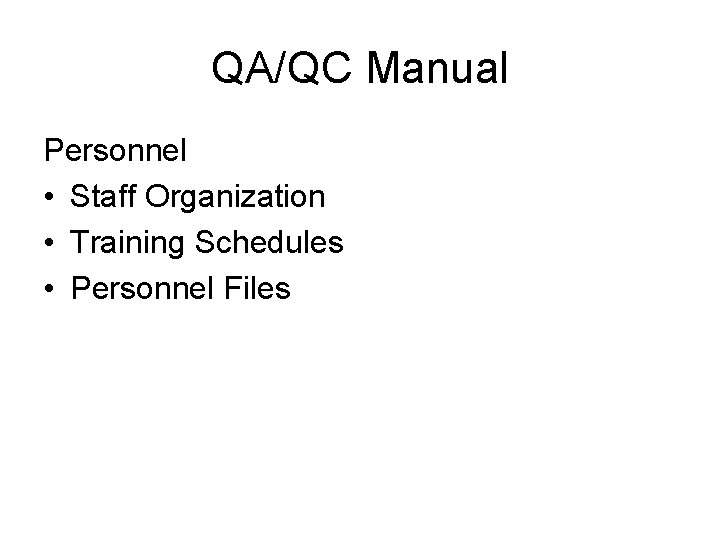 QA/QC Manual

Personnel
• Staff Organization
• Training Schedules
• Personnel Files